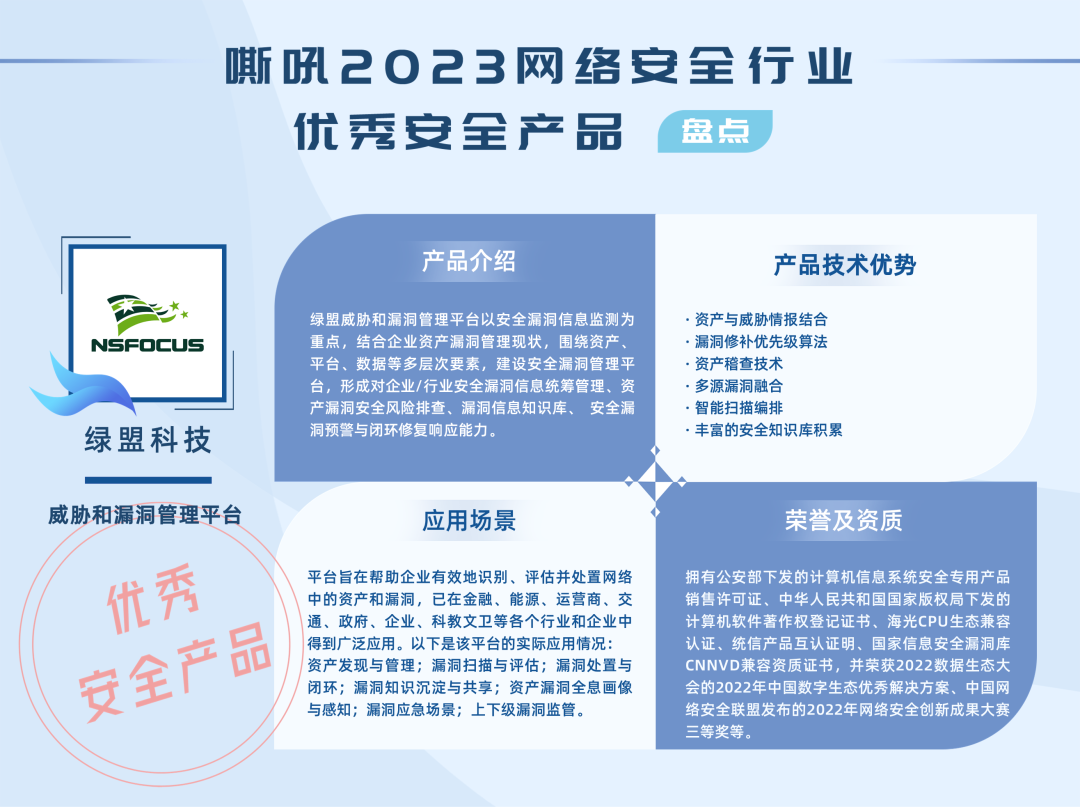 嘶吼2023网络安全行业
优秀安全产品 盘点

NSFOCUS

绿盟科技

威胁和漏洞管理平台

优秀
安全产品

产品介绍

绿盟威胁和漏洞管理平台以安全漏洞信息监测为重点，结合企业资产漏洞管理现状，围绕资产、平台、数据等多层次要素，建设安全漏洞管理平台，形成对企业/行业安全漏洞信息统筹管理、资产漏洞安全风险排查、漏洞信息知识库、 安全漏洞预警与闭环修复响应能力。

产品技术优势

· 资产与威胁情报结合
· 漏洞修补优先级算法
· 资产稽查技术
· 多源漏洞融合
· 智能扫描编排
· 丰富的安全知识库积累

应用场景

平台旨在帮助企业有效地识别、评估并处置网络中的资产和漏洞，已在金融、能源、运营商、交通、政府、企业、科教文卫等各个行业和企业中得到广泛应用。以下是该平台的实际应用情况：资产发现与管理；漏洞扫描与评估；漏洞处置与闭环；漏洞知识沉淀与共享；资产漏洞全息画像与感知；漏洞应急场景；上下级漏洞监管。

荣誉及资质

拥有公安部下发的计算机信息系统安全专用产品销售许可证、中华人民共和国国家版权局下发的计算机软件著作权登记证书、海光CPU生态兼容认证、统信产品互认证明、国家信息安全漏洞库CNNVD兼容资质证书，并荣获2022数据生态大会的2022年中国数字生态优秀解决方案、中国网络安全联盟发布的2022年网络安全创新成果大赛三等奖等。